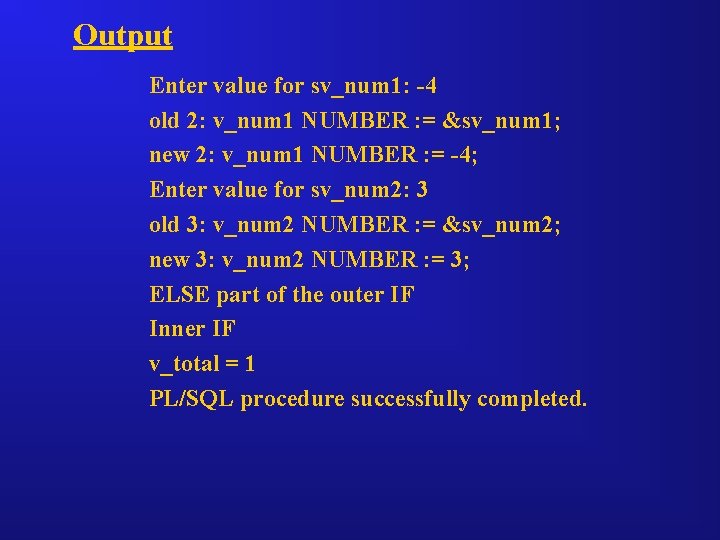 Output

Enter value for sv_num1: -4
old 2: v_num1 NUMBER := &sv_num1;
new 2: v_num1 NUMBER := -4;
Enter value for sv_num2: 3
old 3: v_num2 NUMBER := &sv_num2;
new 3: v_num2 NUMBER := 3;
ELSE part of the outer IF
Inner IF
v_total = 1
PL/SQL procedure successfully completed.